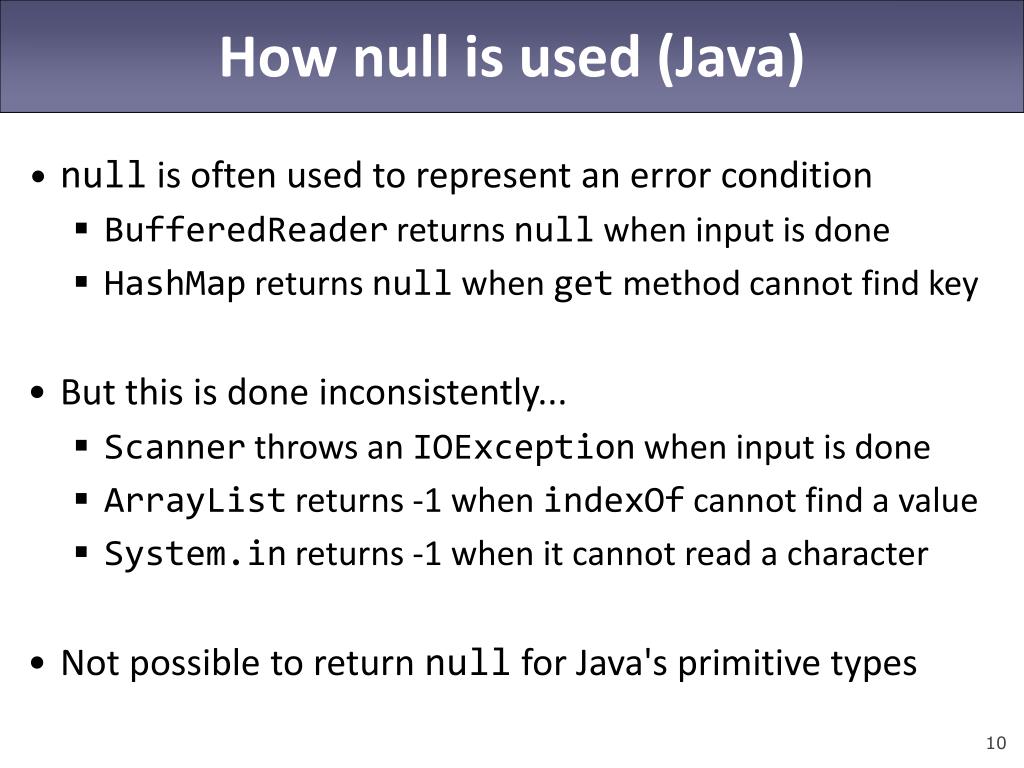 How null is used (Java)

• null is often used to represent an error condition
  ▪ BufferedReader returns null when input is done
  ▪ HashMap returns null when get method cannot find key

• But this is done inconsistently...
  ▪ Scanner throws an IOException when input is done
  ▪ ArrayList returns -1 when indexOf cannot find a value
  ▪ System.in returns -1 when it cannot read a character

• Not possible to return null for Java's primitive types

10